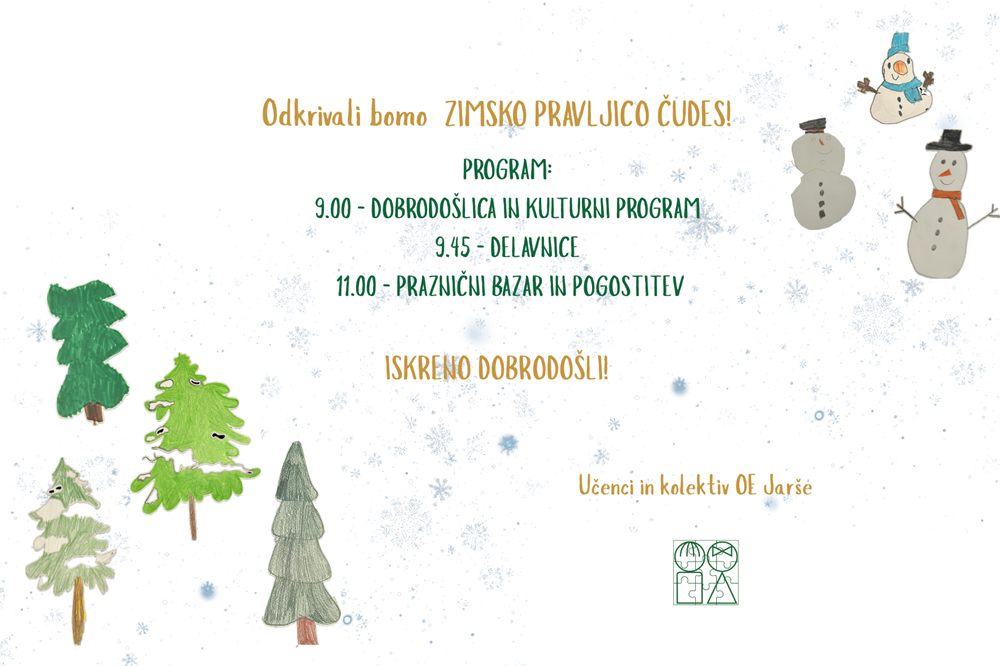 Odkrivali bomo ZIMSKO PRAVLJICO ČUDES!

PROGRAM:
9.00 - DOBRODOŠLICA IN KULTURNI PROGRAM
9.45 - DELAVNICE
11.00 - PRAZNIČNI BAZAR IN POGOSTITEV

ISKRENO DOBRODOŠLI!

Učenci in kolektiv OE Jarše